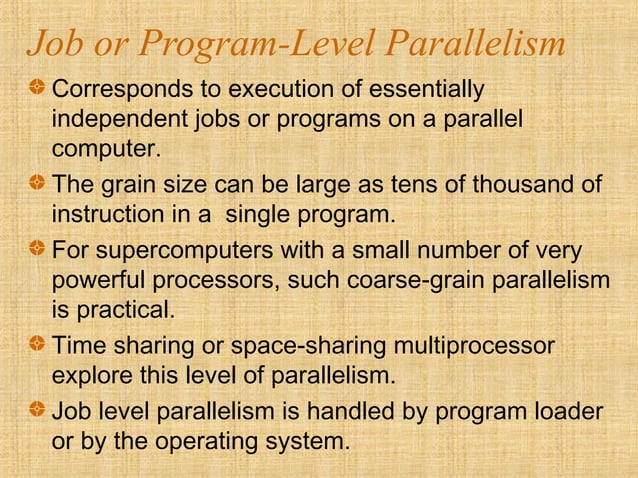 Job or Program-Level Parallelism

Corresponds to execution of essentially independent jobs or programs on a parallel computer.

The grain size can be large as tens of thousand of instruction in a single program.

For supercomputers with a small number of very powerful processors, such coarse-grain parallelism is practical.

Time sharing or space-sharing multiprocessor explore this level of parallelism.

Job level parallelism is handled by program loader or by the operating system.